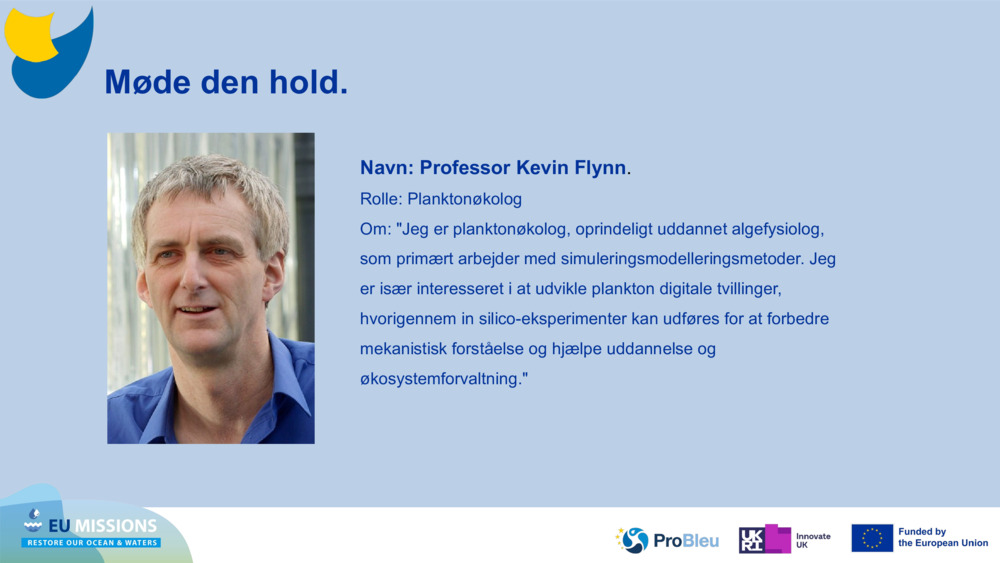 Møde den hold.

Navn: Professor Kevin Flynn.
Rolle: Planktonøkolog
Om: "Jeg er planktonøkolog, oprindeligt uddannet algefysiolog, som primært arbejder med simuleringsmodelleringsmetoder. Jeg er især interesseret i at udvikle plankton digitale tvillinger, hvorigennem in silico-eksperimenter kan udføres for at forbedre mekanistisk forståelse og hjælpe uddannelse og økosystemforvaltning."

EU MISSIONS
RESTORE OUR OCEAN & WATERS

ProBleu

UKRI Innovate UK

Funded by the European Union